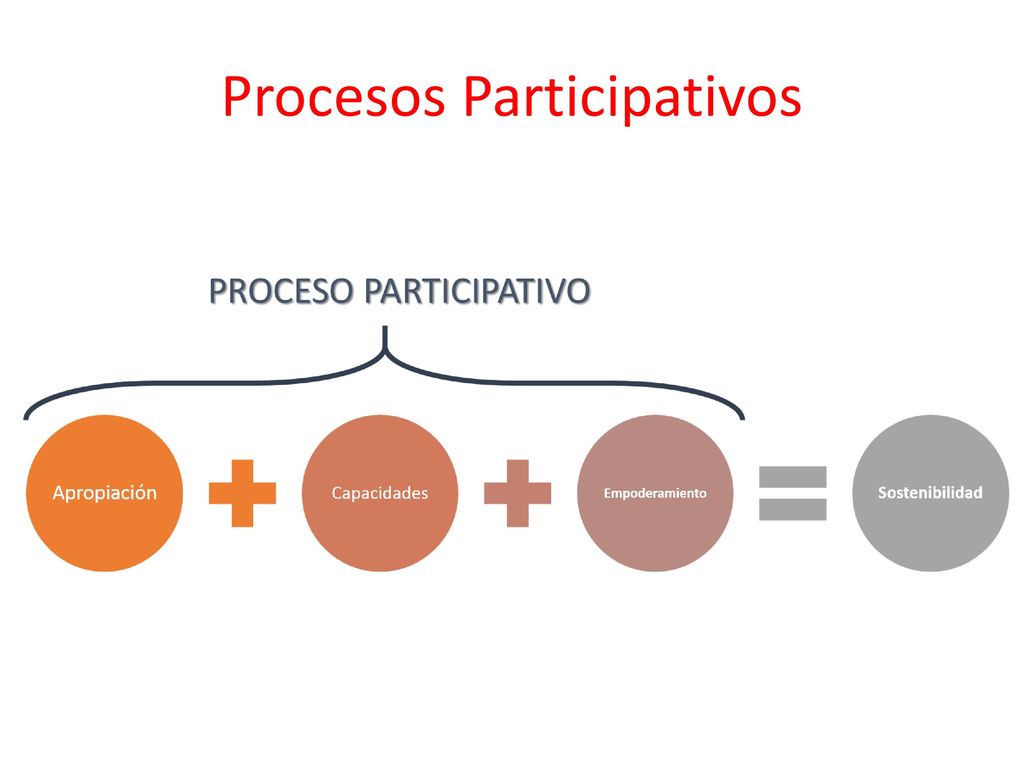 Procesos Participativos

PROCESO PARTICIPATIVO

Apropiación + Capacidades + Empoderamiento = Sostenibilidad